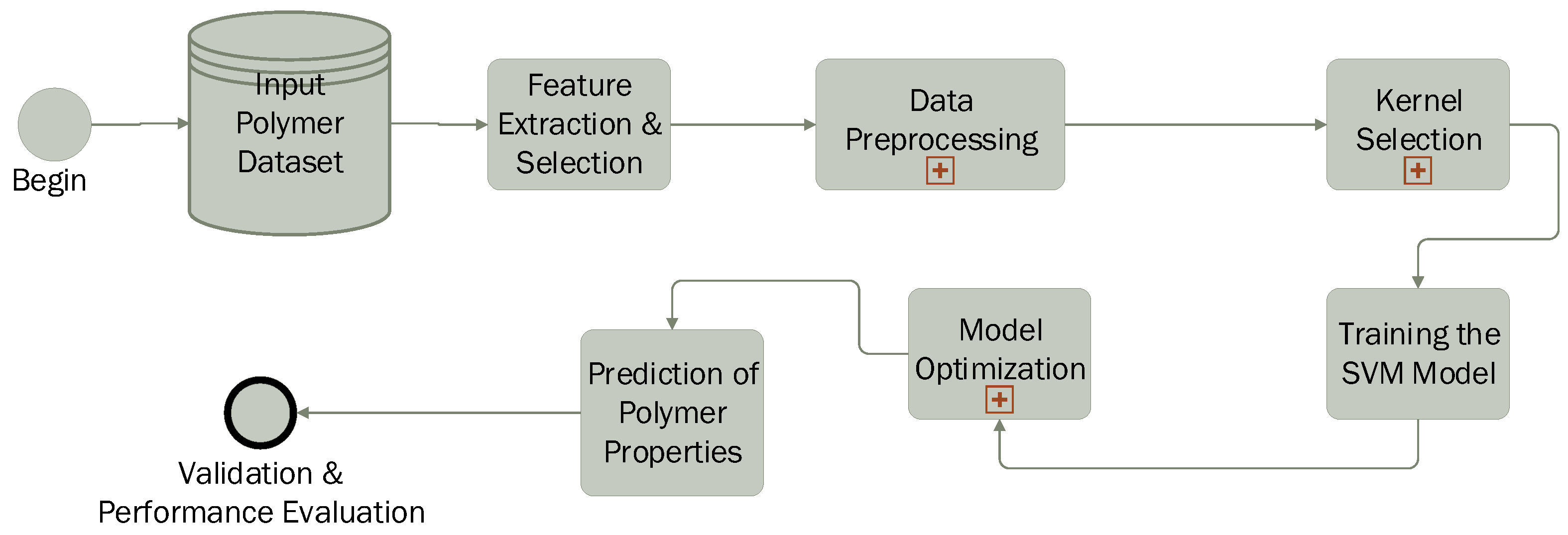 Begin

Input Polymer Dataset

Feature Extraction & Selection

Data Preprocessing

Kernel Selection

Training the SVM Model

Model Optimization

Prediction of Polymer Properties

Validation & Performance Evaluation